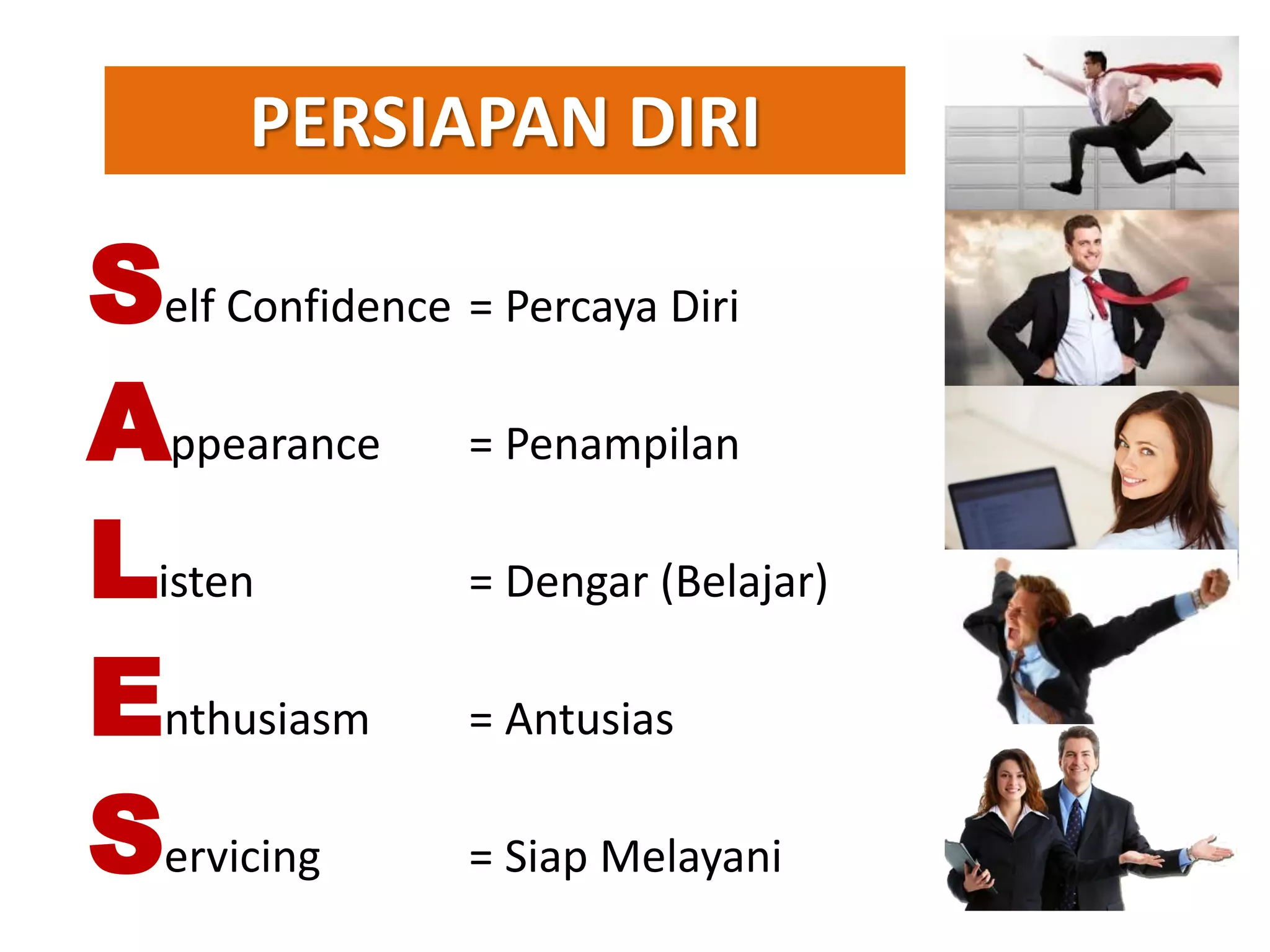 PERSIAPAN DIRI

Self Confidence = Percaya Diri

Appearance = Penampilan

Listen = Dengar (Belajar)

Enthusiasm = Antusias

Servicing = Siap Melayani